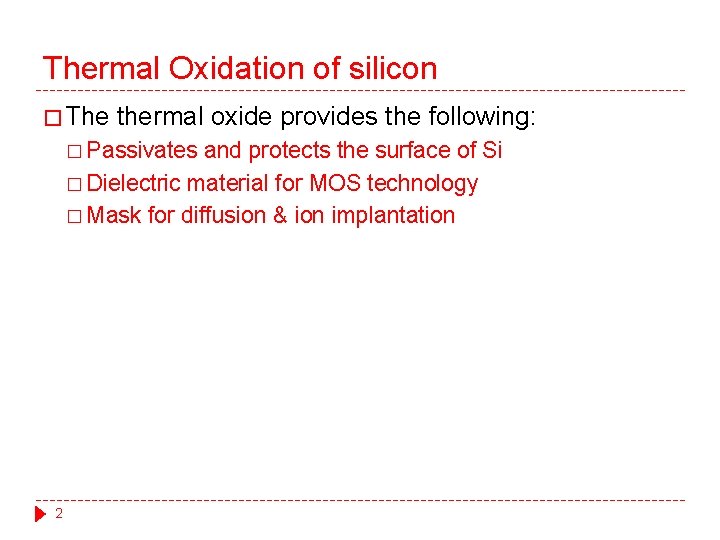 Thermal Oxidation of silicon

□ The thermal oxide provides the following:

□ Passivates and protects the surface of Si

□ Dielectric material for MOS technology

□ Mask for diffusion & ion implantation

2